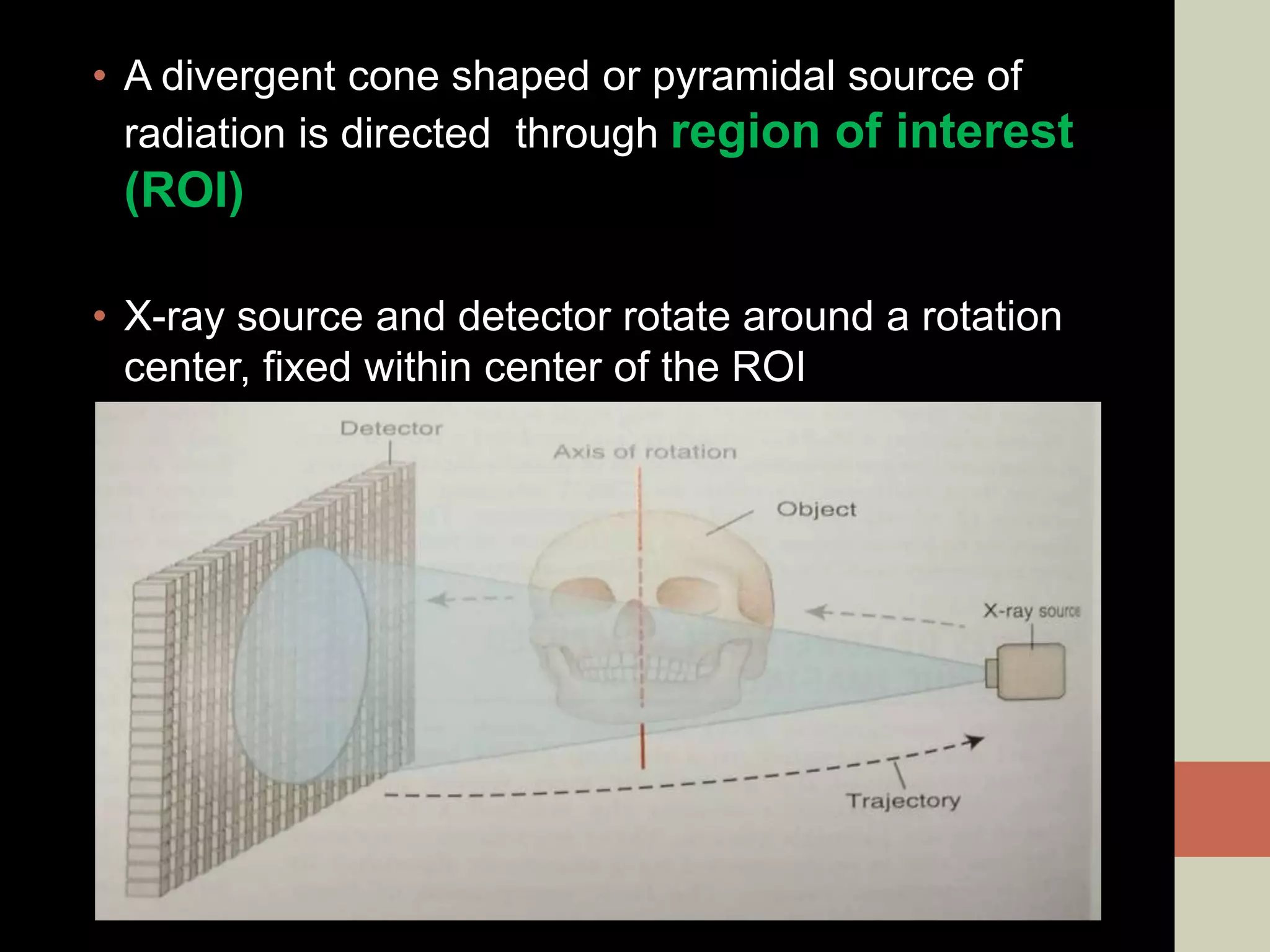 • A divergent cone shaped or pyramidal source of radiation is directed through region of interest (ROI)

• X-ray source and detector rotate around a rotation center, fixed within center of the ROI

Detector

Axis of rotation

Object

X-ray source

Trajectory